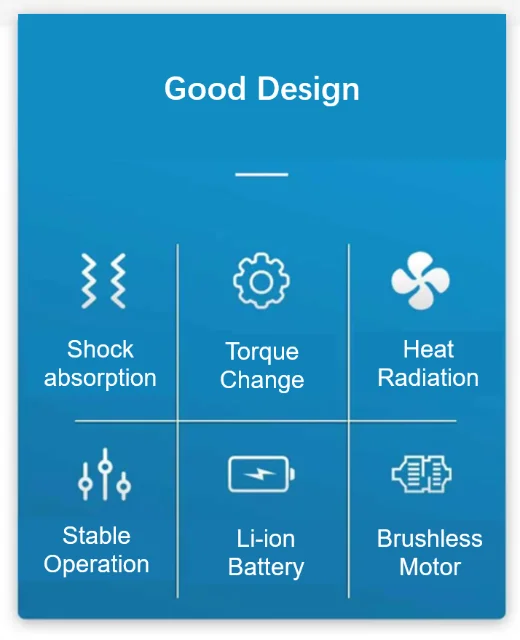 Good Design

Shock absorption

Torque Change

Heat Radiation

Stable Operation

Li-ion Battery

Brushless Motor